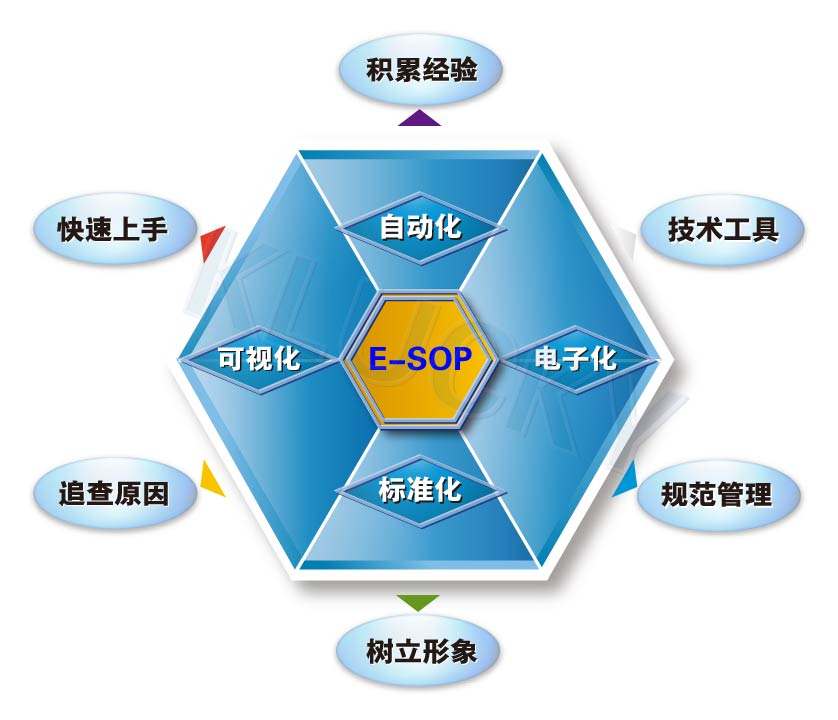 积累经验

快速上手

技术工具

自动化

可视化

E-SOP

电子化

标准化

追查原因

规范管理

树立形象